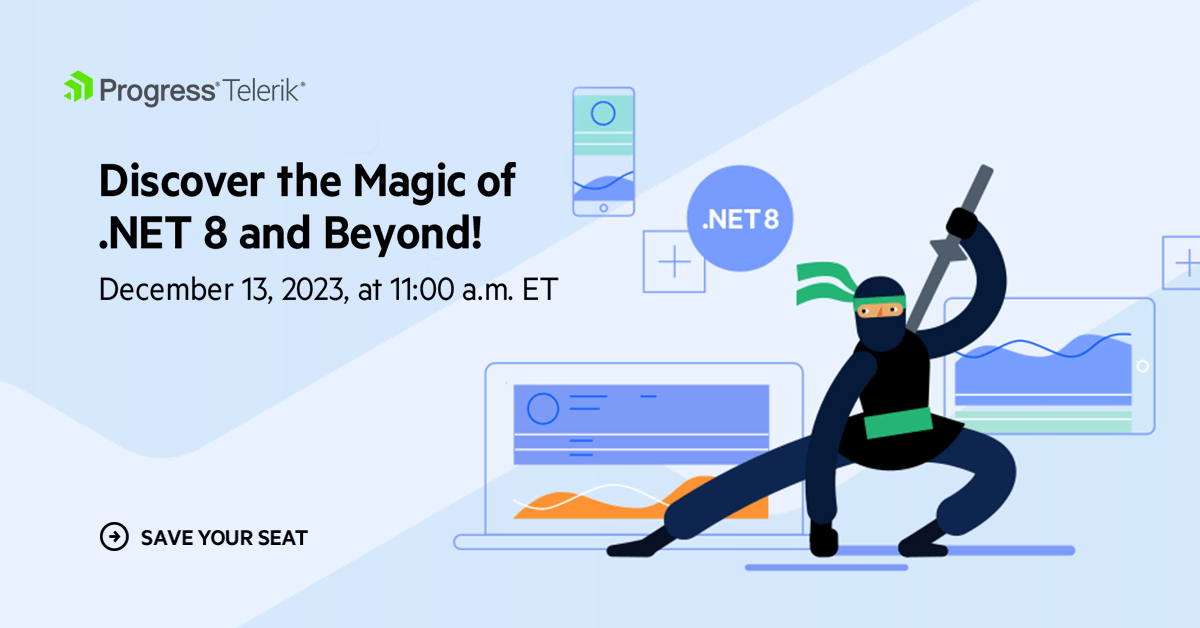 Progress® Telerik®

Discover the Magic of .NET 8 and Beyond!

December 13, 2023, at 11:00 a.m. ET

.NET 8

SAVE YOUR SEAT